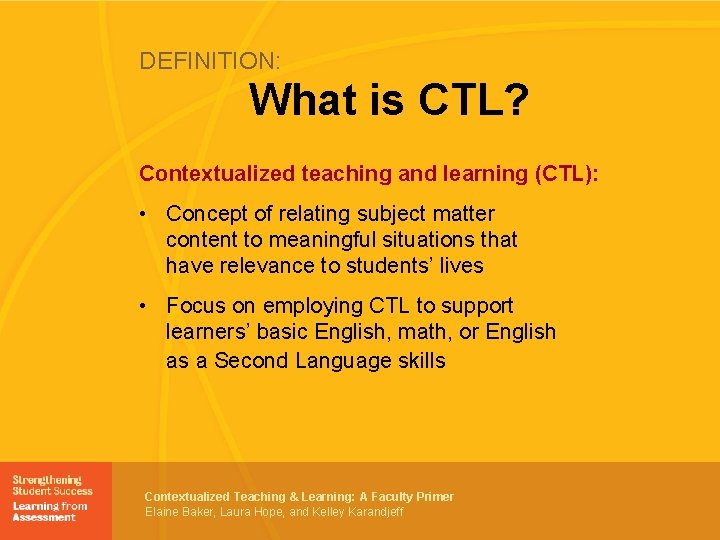 DEFINITION:

What is CTL?

Contextualized teaching and learning (CTL):

• Concept of relating subject matter content to meaningful situations that have relevance to students' lives

• Focus on employing CTL to support learners' basic English, math, or English as a Second Language skills

Strengthening Student Success
Learning from Assessment

Contextualized Teaching & Learning: A Faculty Primer
Elaine Baker, Laura Hope, and Kelley Karandjeff